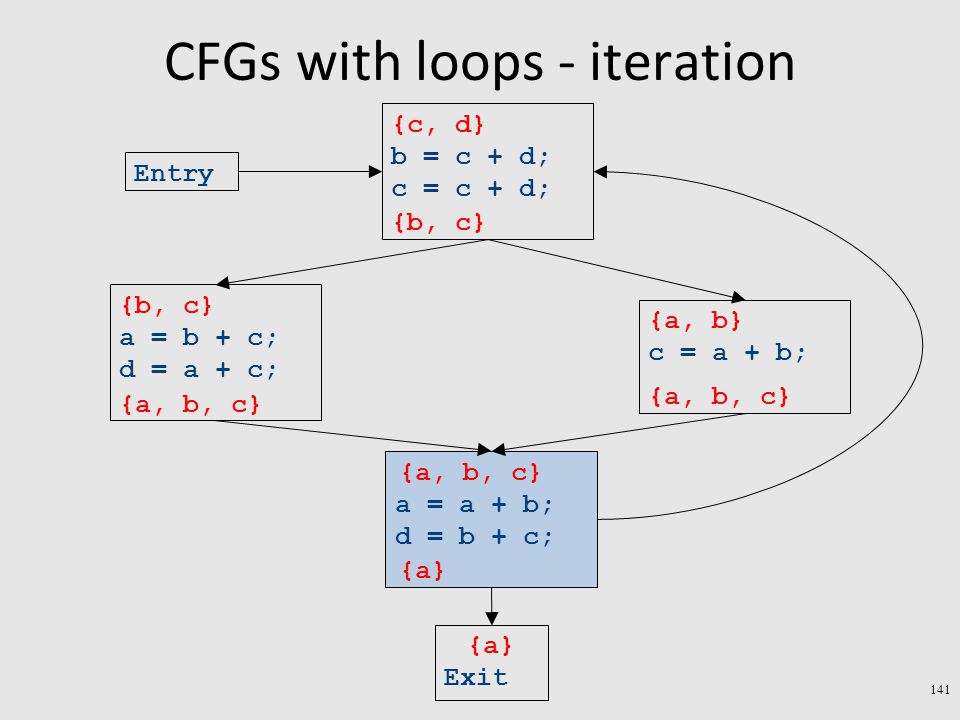 CFGs with loops - iteration

Entry

{c, d}
b = c + d;
c = c + d;
{b, c}

{b, c}
a = b + c;
d = a + c;
{a, b, c}

{a, b}
c = a + b;
{a, b, c}

{a, b, c}
a = a + b;
d = b + c;
{a}

{a}
Exit

141